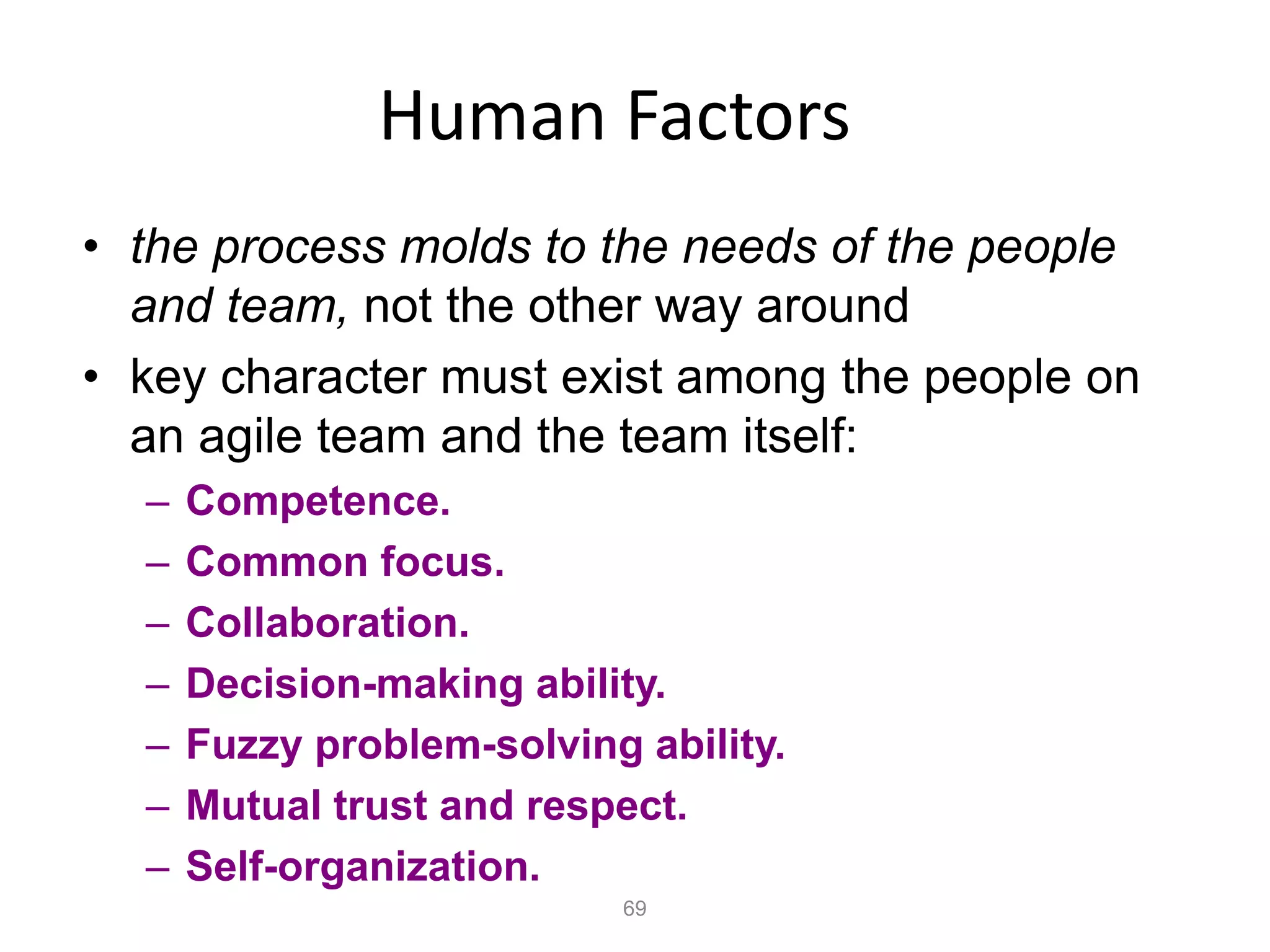 Human Factors

• the process molds to the needs of the people and team, not the other way around

• key character must exist among the people on an agile team and the team itself:

– Competence.

– Common focus.

– Collaboration.

– Decision-making ability.

– Fuzzy problem-solving ability.

– Mutual trust and respect.

– Self-organization.

69